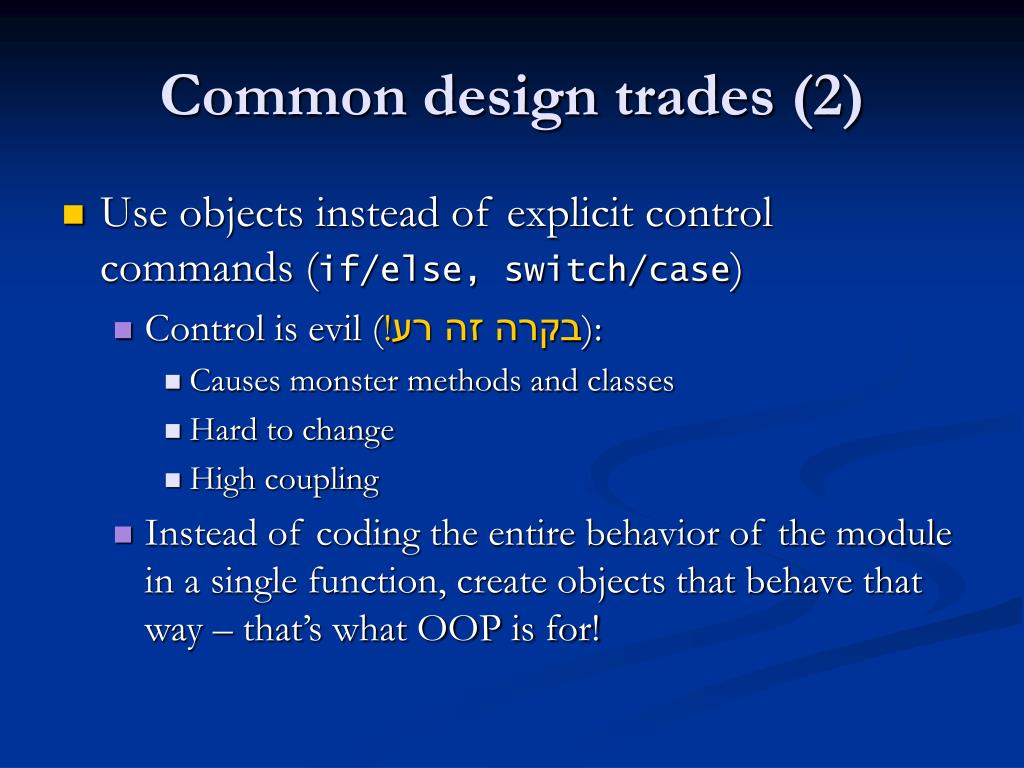 Common design trades (2)

Use objects instead of explicit control commands (if/else, switch/case)

Control is evil (בקרה זה רע!):

Causes monster methods and classes

Hard to change

High coupling

Instead of coding the entire behavior of the module in a single function, create objects that behave that way – that's what OOP is for!